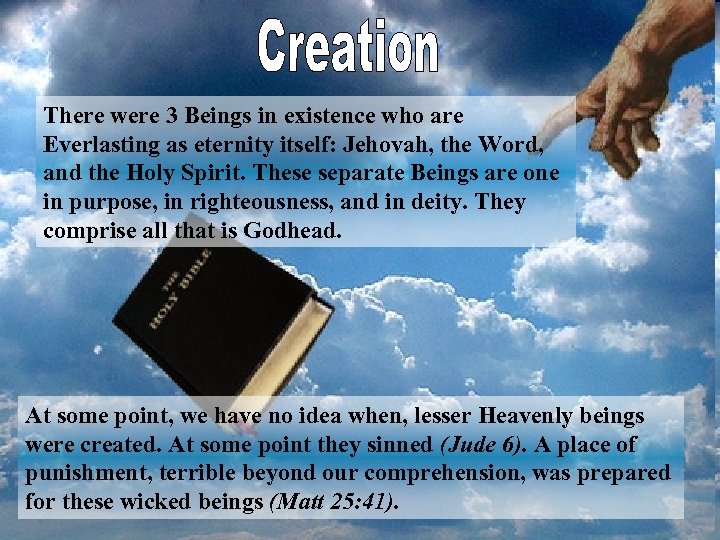 Creation

There were 3 Beings in existence who are Everlasting as eternity itself: Jehovah, the Word, and the Holy Spirit. These separate Beings are one in purpose, in righteousness, and in deity. They comprise all that is Godhead.

THE HOLY BIBLE

At some point, we have no idea when, lesser Heavenly beings were created. At some point they sinned (Jude 6). A place of punishment, terrible beyond our comprehension, was prepared for these wicked beings (Matt 25:41).